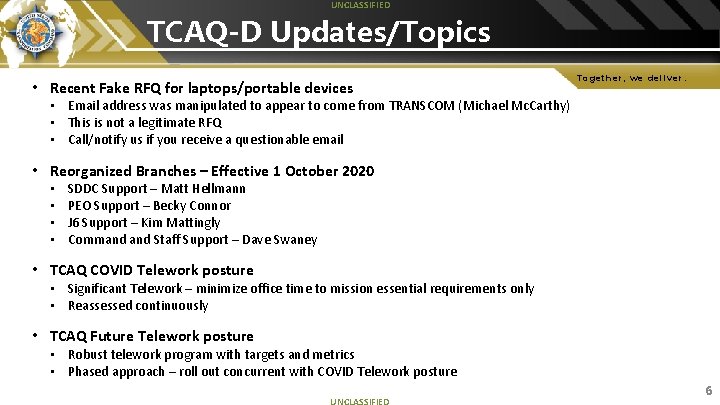 UNCLASSIFIED

TCAQ-D Updates/Topics

Together, we deliver.

• Recent Fake RFQ for laptops/portable devices
  ▪ Email address was manipulated to appear to come from TRANSCOM (Michael McCarthy)
  ▪ This is not a legitimate RFQ
  ▪ Call/notify us if you receive a questionable email

• Reorganized Branches – Effective 1 October 2020
  ▪ SDDC Support – Matt Hellmann
  ▪ PEO Support – Becky Connor
  ▪ J6 Support – Kim Mattingly
  ▪ Command and Staff Support – Dave Swaney

• TCAQ COVID Telework posture
  ▪ Significant Telework – minimize office time to mission essential requirements only
  ▪ Reassessed continuously

• TCAQ Future Telework posture
  ▪ Robust telework program with targets and metrics
  ▪ Phased approach – roll out concurrent with COVID Telework posture

6

UNCLASSIFIED